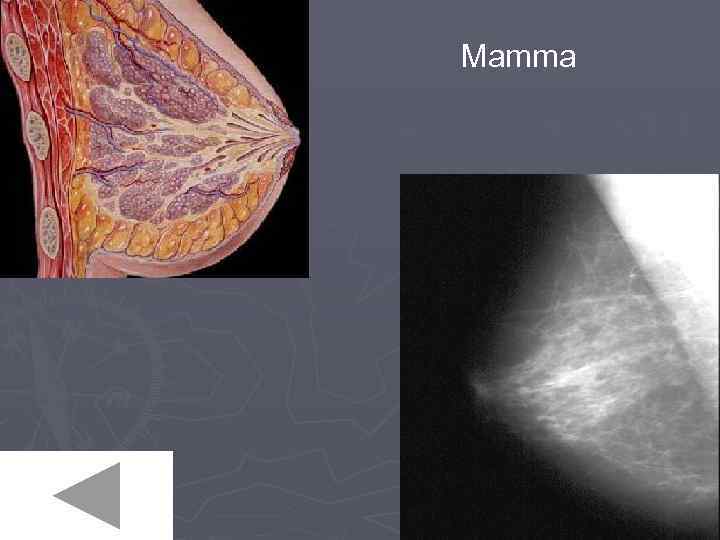 Mamma